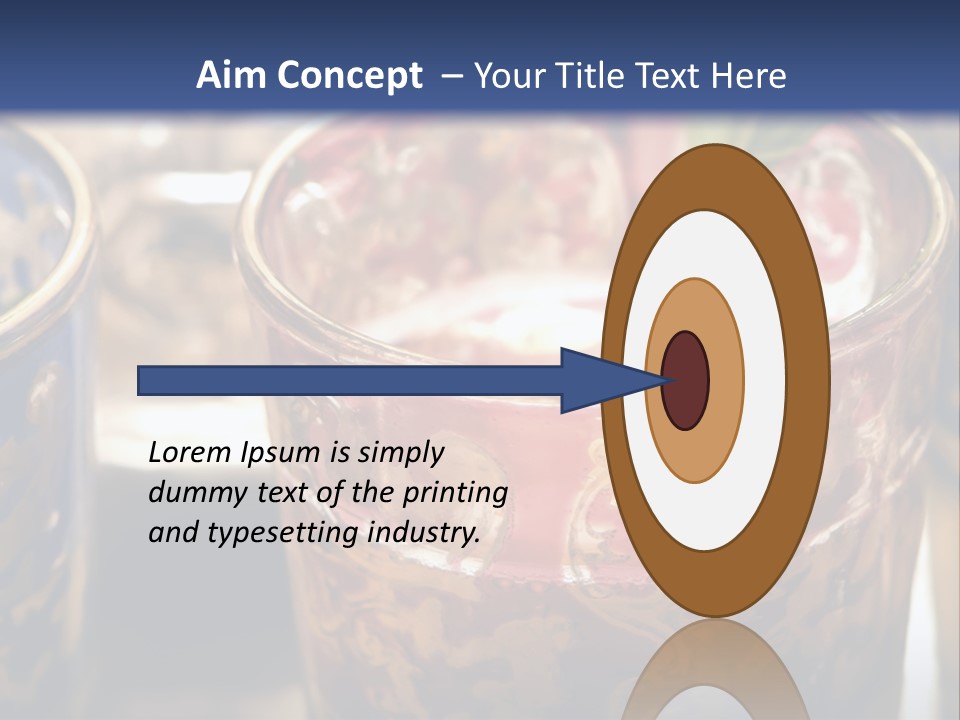 Aim Concept – Your Title Text Here

Lorem Ipsum is simply dummy text of the printing and typesetting industry.